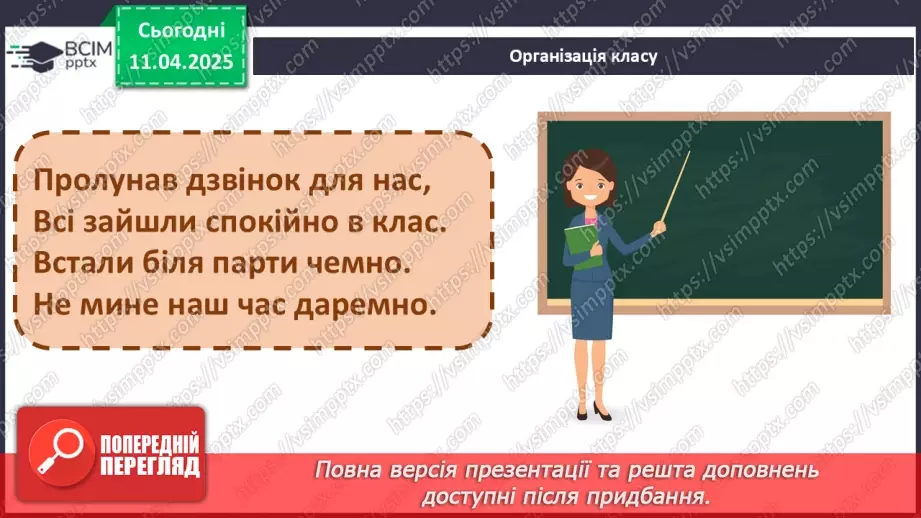 ВСІМ pptx

Сьогодні 11.04.2025

Організація класу

Пролунав дзвінок для нас,
Всі зайшли спокійно в клас.
Встали біля парти чемно.
Не мине наш час даремно.

https://vsimpptx.com

ПОПЕРЕДНІЙ ПЕРЕГЛЯД

Повна версія презентації та решта доповнень доступні після придбання.